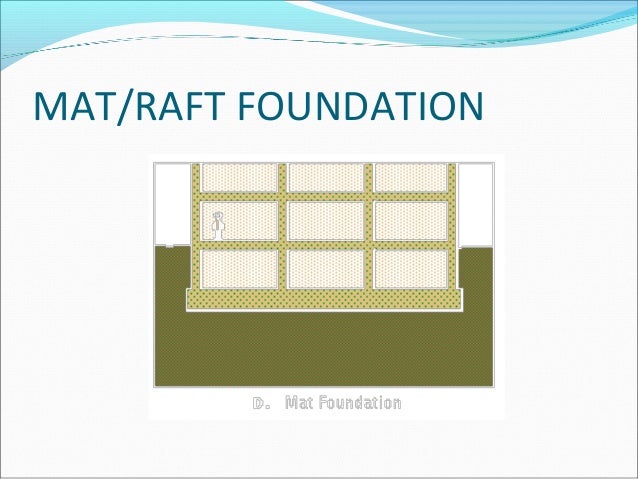 MAT/RAFT FOUNDATION

D. Mat Foundation